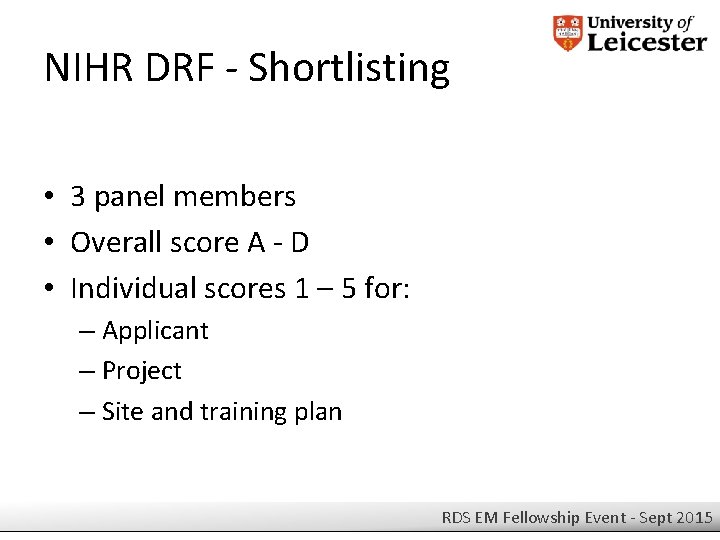 University of Leicester

NIHR DRF - Shortlisting

• 3 panel members
• Overall score A - D
• Individual scores 1 – 5 for:
– Applicant
– Project
– Site and training plan

RDS EM Fellowship Event - Sept 2015